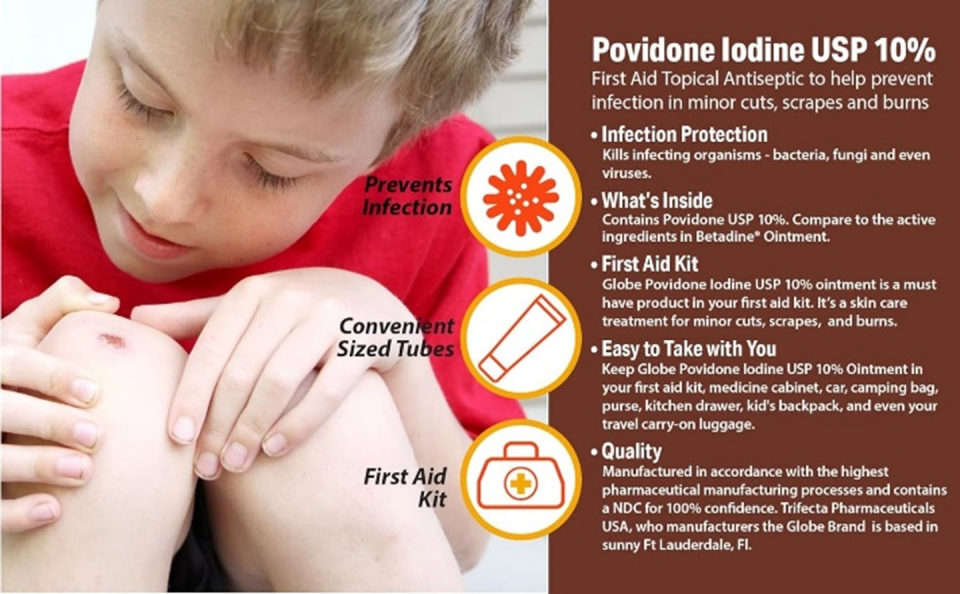 Prevents Infection

Convenient Sized Tubes

First Aid Kit

Povidone Iodine USP 10%

First Aid Topical Antiseptic to help prevent infection in minor cuts, scrapes and burns

• Infection Protection
Kills infecting organisms - bacteria, fungi and even viruses.

• What's Inside
Contains Povidone USP 10%. Compare to the active ingredients in Betadine® Ointment.

• First Aid Kit
Globe Povidone Iodine USP 10% ointment is a must have product in your first aid kit. It's a skin care treatment for minor cuts, scrapes, and burns.

• Easy to Take with You
Keep Globe Povidone Iodine USP 10% Ointment in your first aid kit, medicine cabinet, car, camping bag, purse, kitchen drawer, kid's backpack, and even your travel carry-on luggage.

• Quality
Manufactured in accordance with the highest pharmaceutical manufacturing processes and contains a NDC for 100% confidence. Trifecta Pharmaceuticals USA, who manufacturers the Globe Brand is based in sunny Ft Lauderdale, Fl.